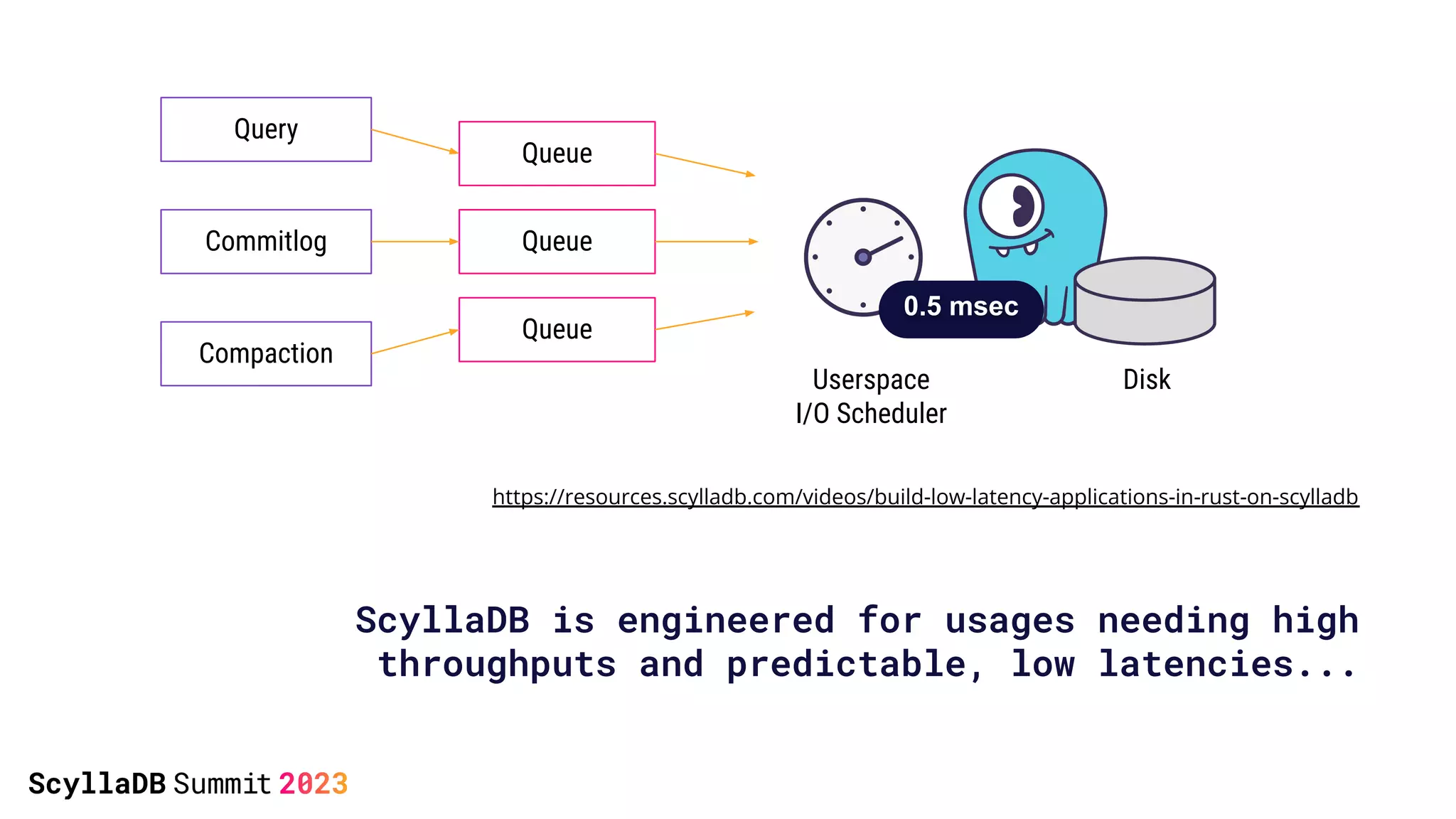 Query

Commitlog

Compaction

Queue

Queue

Queue

0.5 msec

Userspace I/O Scheduler

Disk

https://resources.scylladb.com/videos/build-low-latency-applications-in-rust-on-scylladb

ScyllaDB is engineered for usages needing high throughputs and predictable, low latencies...

ScyllaDB Summit 2023